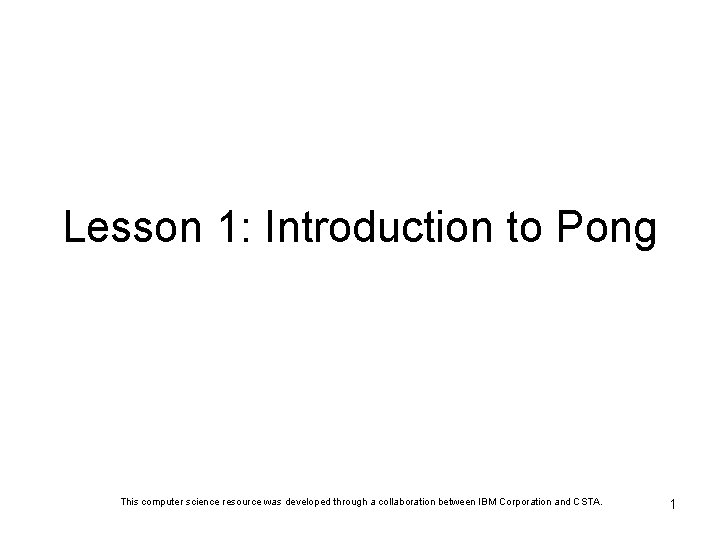 Lesson 1: Introduction to Pong

This computer science resource was developed through a collaboration between IBM Corporation and CSTA.

1